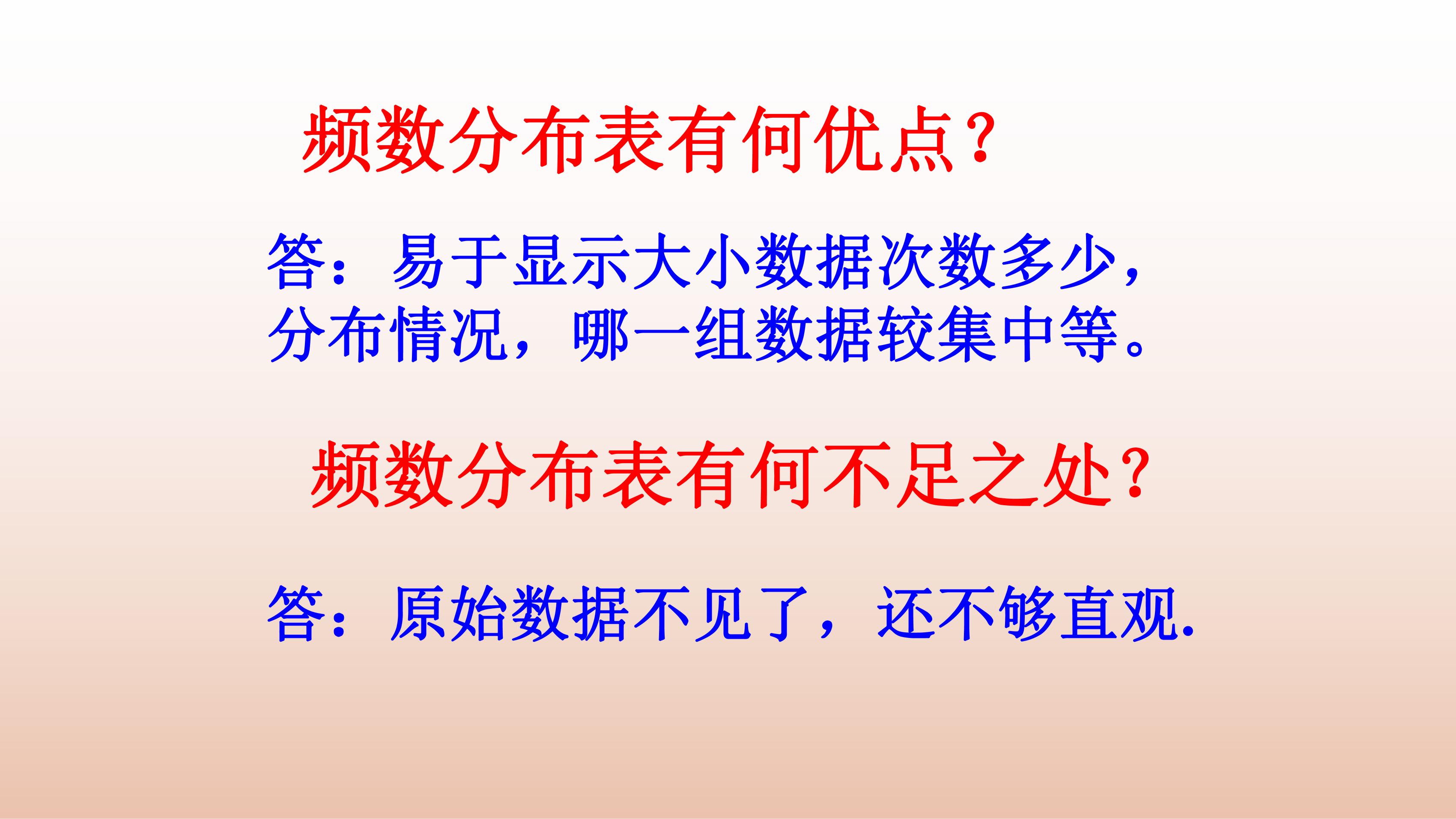 频数分布表有何优点？

答：易于显示大小数据次数多少，分布情况，哪一组数据较集中等。

频数分布表有何不足之处？

答：原始数据不见了，还不够直观.